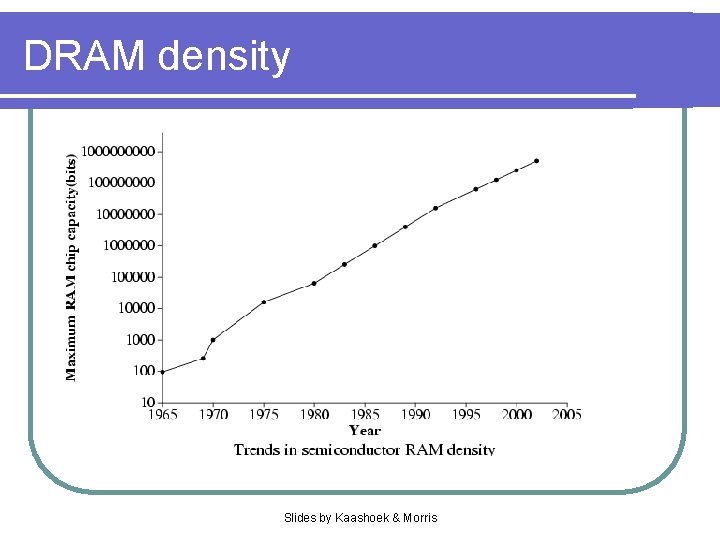 DRAM density

Maximum RAM chip capacity(bits)

1000000000
100000000
10000000
1000000
100000
10000
1000
100
10

1965 1970 1975 1980 1985 1990 1995 2000 2005

Year

Trends in semiconductor RAM density

Slides by Kaashoek & Morris